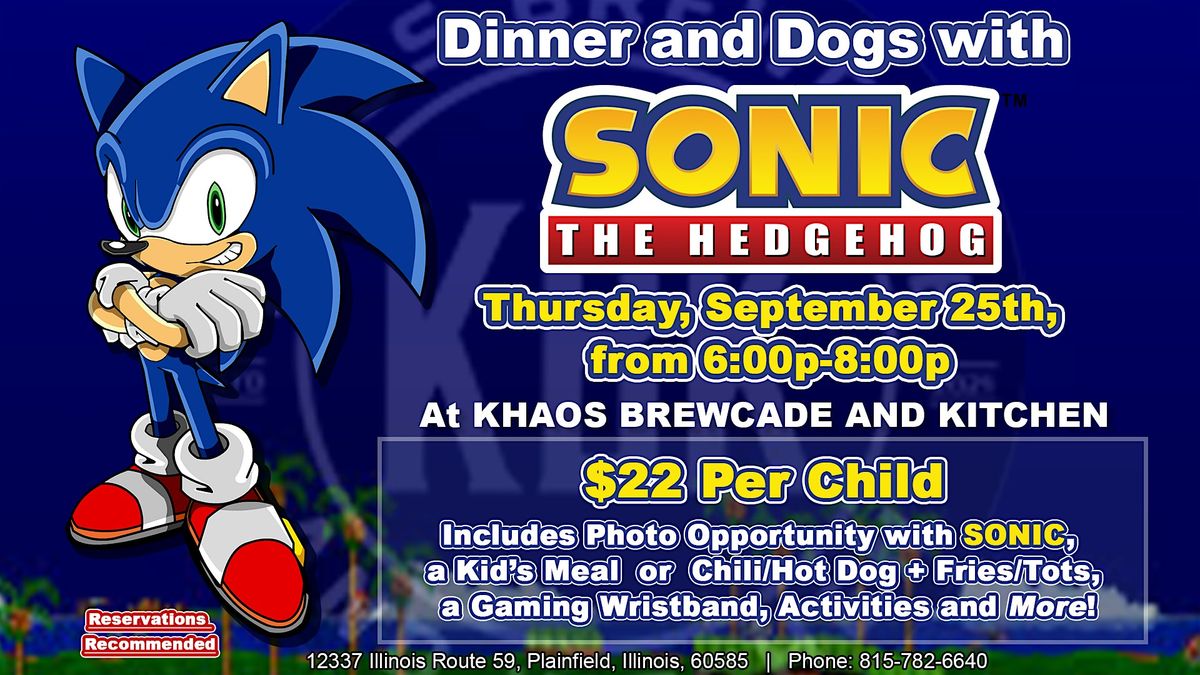 Dinner and Dogs with

SONIC™
THE HEDGEHOG

Thursday, September 25th, from 6:00p-8:00p

At KHAOS BREWCADE AND KITCHEN

$22 Per Child

Includes Photo Opportunity with SONIC, a Kid's Meal or Chili/Hot Dog + Fries/Tots, a Gaming Wristband, Activities and More!

Reservations Recommended

12337 Illinois Route 59, Plainfield, Illinois, 60585 | Phone: 815-782-6640